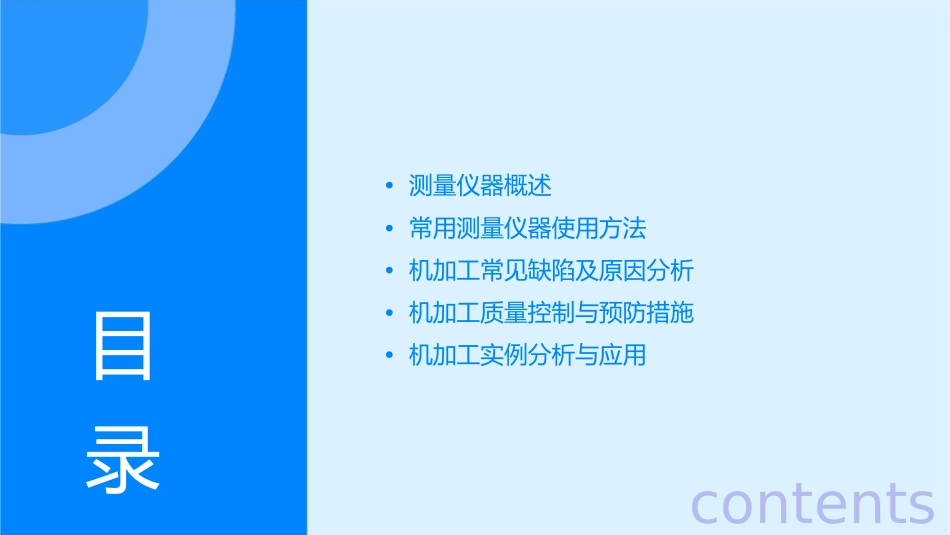 目录

• 测量仪器概述
• 常用测量仪器使用方法
• 机加工常见缺陷及原因分析
• 机加工质量控制与预防措施
• 机加工实例分析与应用

contents